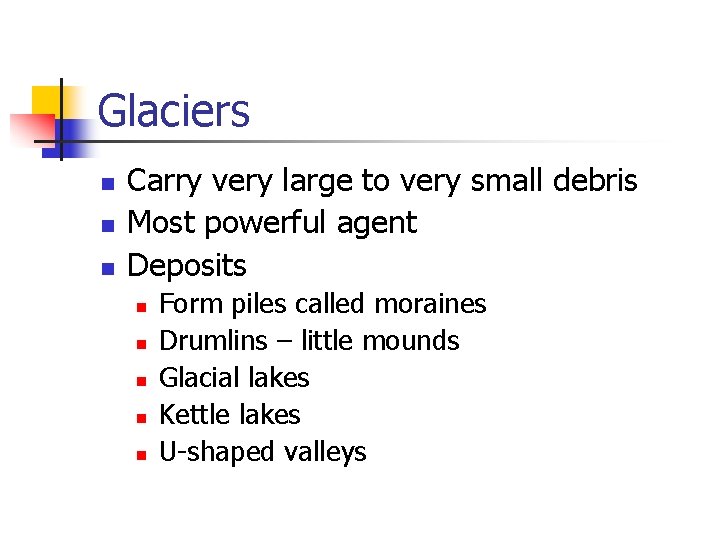 Glaciers

- Carry very large to very small debris
- Most powerful agent
- Deposits
  - Form piles called moraines
  - Drumlins – little mounds
  - Glacial lakes
  - Kettle lakes
  - U-shaped valleys